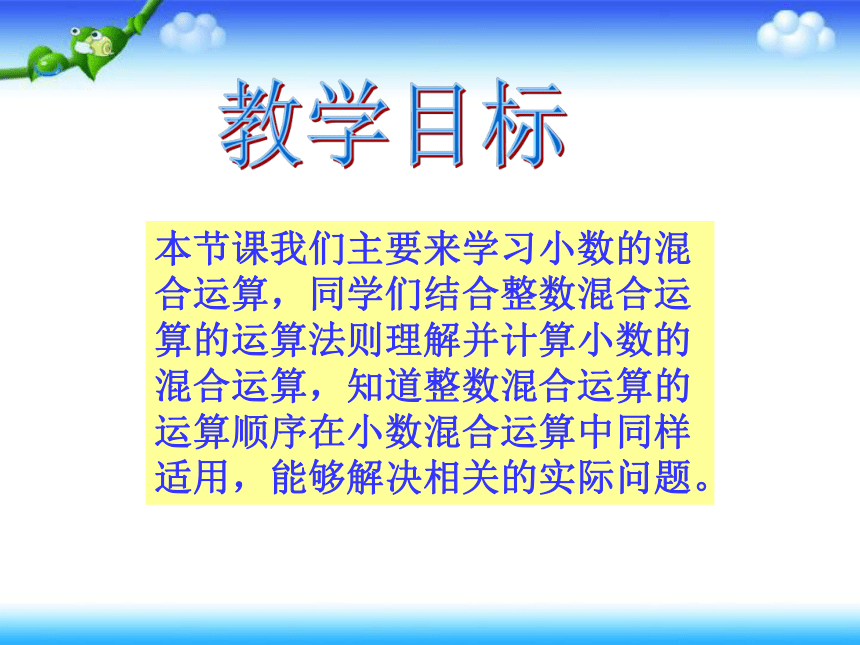 教学目标

本节课我们主要来学习小数的混合运算，同学们结合整数混合运算的运算法则理解并计算小数的混合运算，知道整数混合运算的运算顺序在小数混合运算中同样适用，能够解决相关的实际问题。